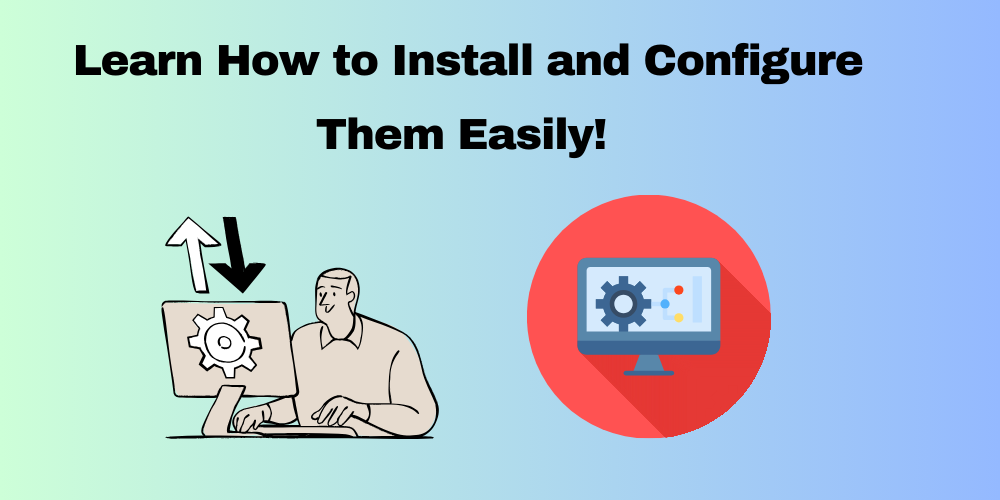 Learn How to Install and Configure Them Easily!